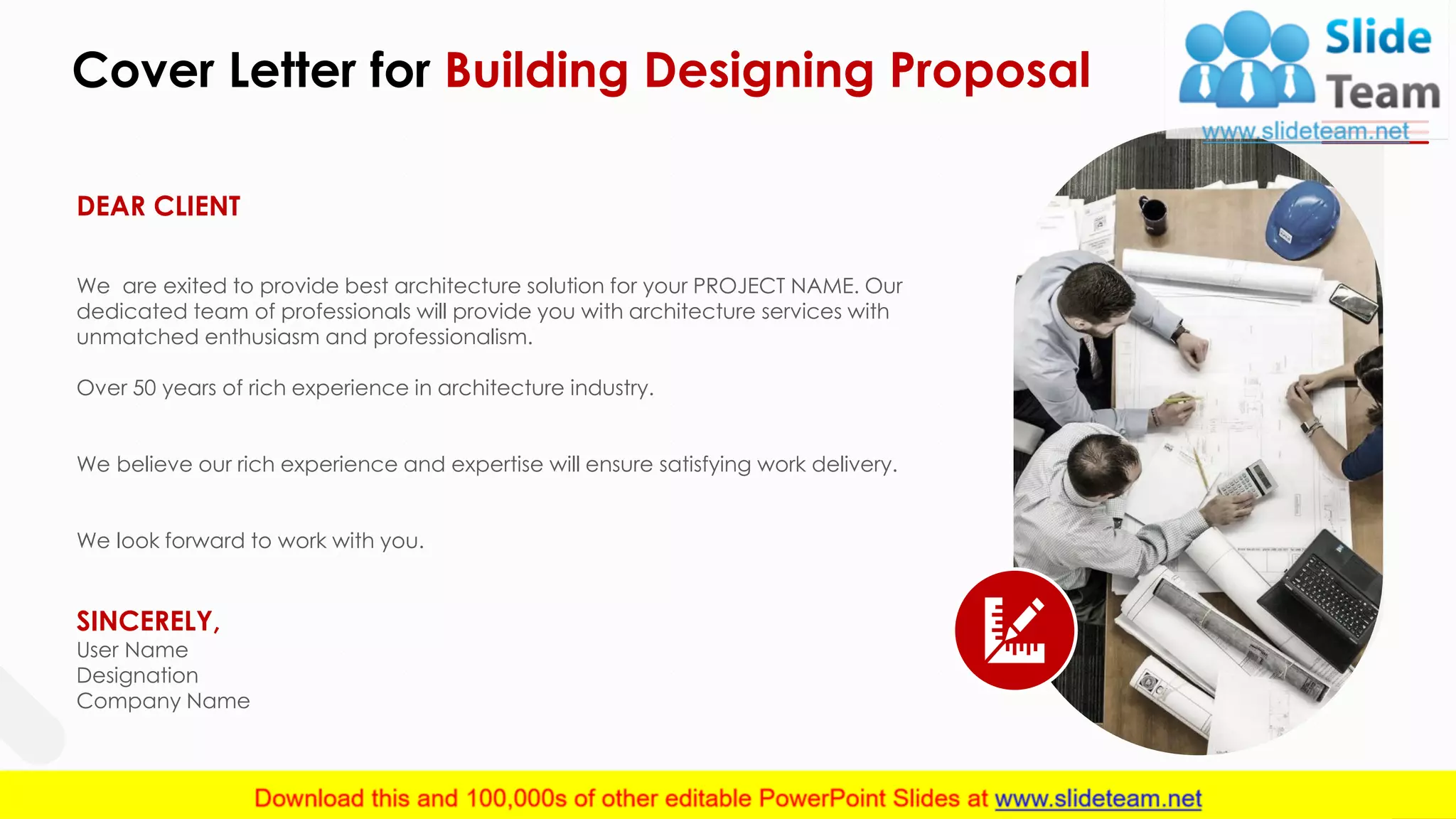 Cover Letter for Building Designing Proposal

Slide Team
www.slideteam.net

DEAR CLIENT

We are exited to provide best architecture solution for your PROJECT NAME. Our dedicated team of professionals will provide you with architecture services with unmatched enthusiasm and professionalism.

Over 50 years of rich experience in architecture industry.

We believe our rich experience and expertise will ensure satisfying work delivery.

We look forward to work with you.

SINCERELY,
User Name
Designation
Company Name

Download this and 100,000s of other editable PowerPoint Slides at www.slideteam.net